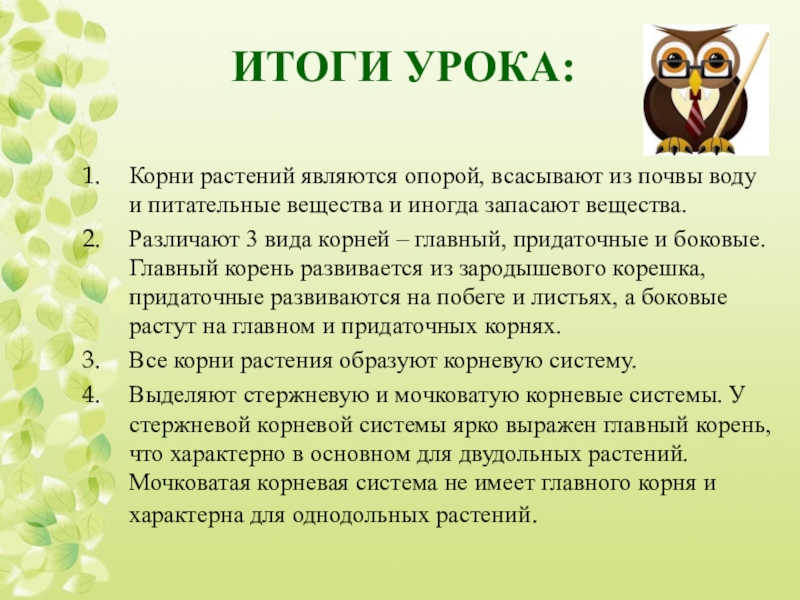 ИТОГИ УРОКА:

1. Корни растений являются опорой, всасывают из почвы воду и питательные вещества и иногда запасают вещества.
2. Различают 3 вида корней – главный, придаточные и боковые. Главный корень развивается из зародышевого корешка, придаточные развиваются на побеге и листьях, а боковые растут на главном и придаточных корнях.
3. Все корни растения образуют корневую систему.
4. Выделяют стержневую и мочковатую корневые системы. У стержневой корневой системы ярко выражен главный корень, что характерно в основном для двудольных растений. Мочковатая корневая система не имеет главного корня и характерна для однодольных растений.